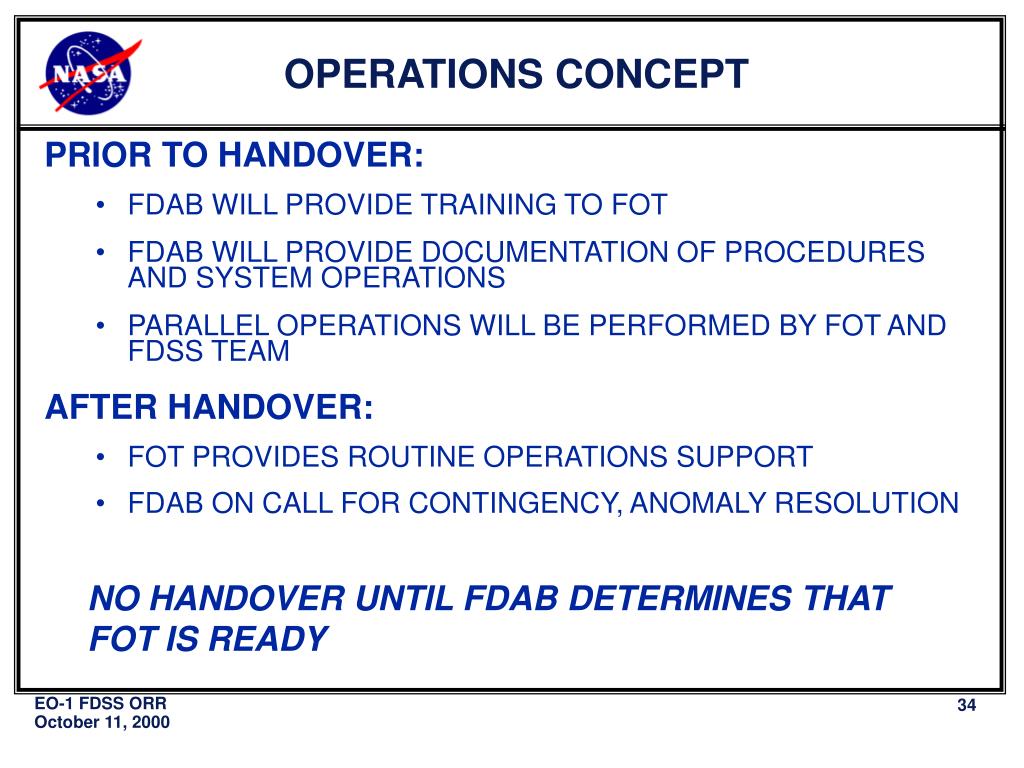 NASA

OPERATIONS CONCEPT

PRIOR TO HANDOVER:

• FDAB WILL PROVIDE TRAINING TO FOT

• FDAB WILL PROVIDE DOCUMENTATION OF PROCEDURES AND SYSTEM OPERATIONS

• PARALLEL OPERATIONS WILL BE PERFORMED BY FOT AND FDSS TEAM

AFTER HANDOVER:

• FOT PROVIDES ROUTINE OPERATIONS SUPPORT

• FDAB ON CALL FOR CONTINGENCY, ANOMALY RESOLUTION

NO HANDOVER UNTIL FDAB DETERMINES THAT FOT IS READY

EO-1 FDSS ORR
October 11, 2000

34